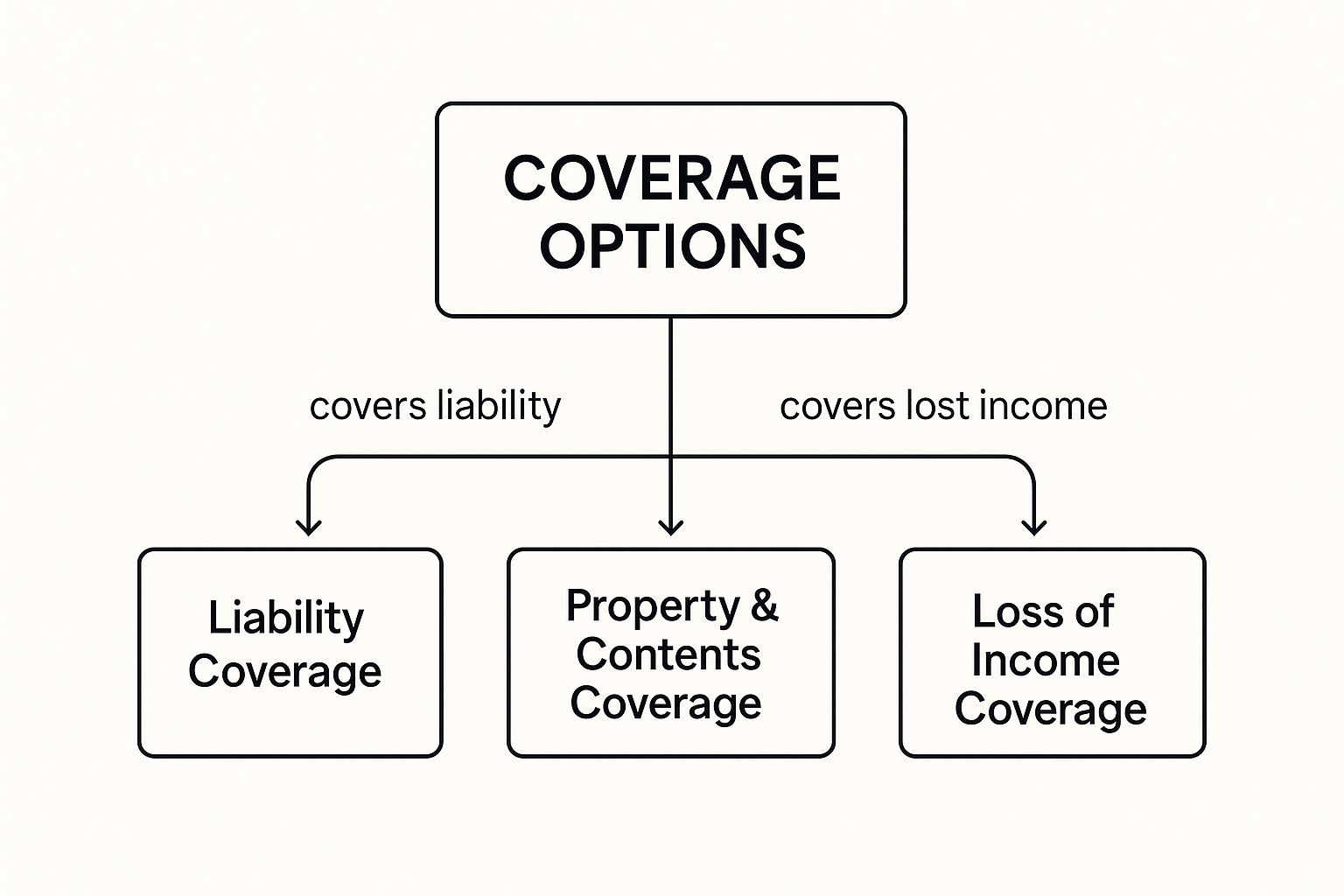 COVERAGE OPTIONS

covers liability

covers lost income

Liability Coverage

Property & Contents Coverage

Loss of Income Coverage